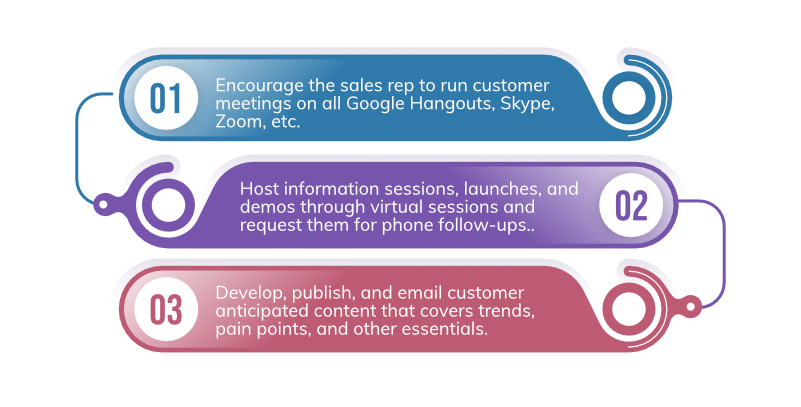 01

Encourage the sales rep to run customer meetings on all Google Hangouts, Skype, Zoom, etc.

Host information sessions, launches, and demos through virtual sessions and request them for phone follow-ups..

02

03

Develop, publish, and email customer anticipated content that covers trends, pain points, and other essentials.